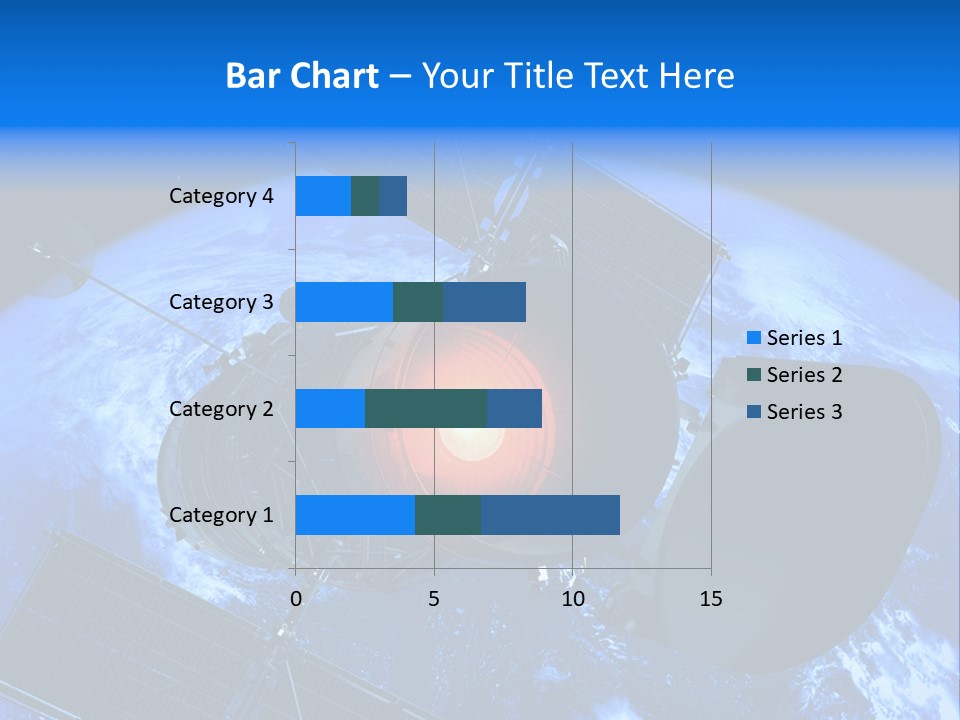 Bar Chart – Your Title Text Here

Category 4
Category 3
Category 2
Category 1

0
5
10
15

Series 1
Series 2
Series 3